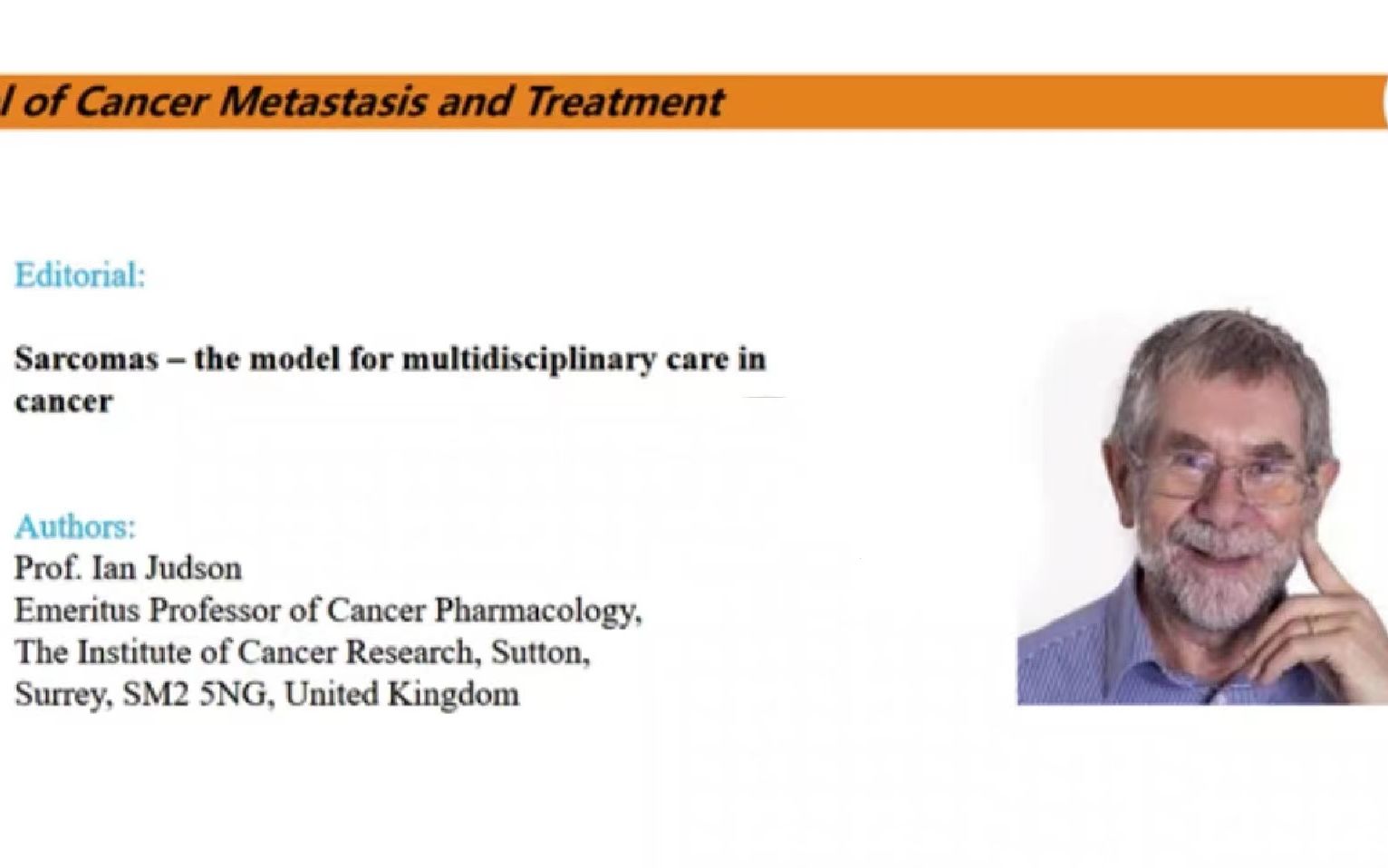 l of Cancer Metastasis and Treatment

Editorial:

Sarcomas – the model for multidisciplinary care in cancer

Authors:
Prof. Ian Judson
Emeritus Professor of Cancer Pharmacology,
The Institute of Cancer Research, Sutton,
Surrey, SM2 5NG, United Kingdom